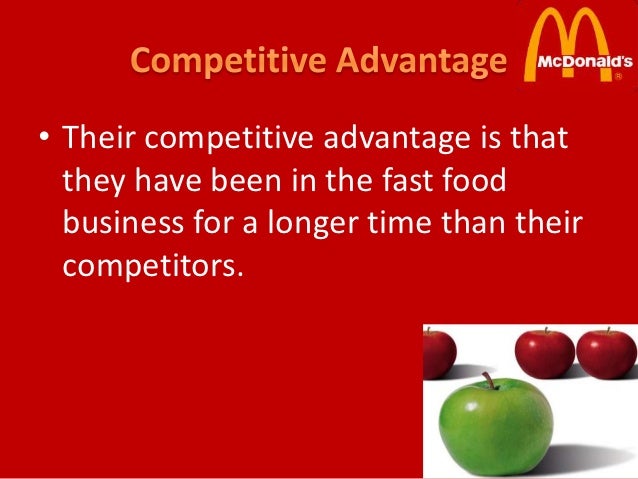 Competitive Advantage

McDonald's
®

• Their competitive advantage is that they have been in the fast food business for a longer time than their competitors.